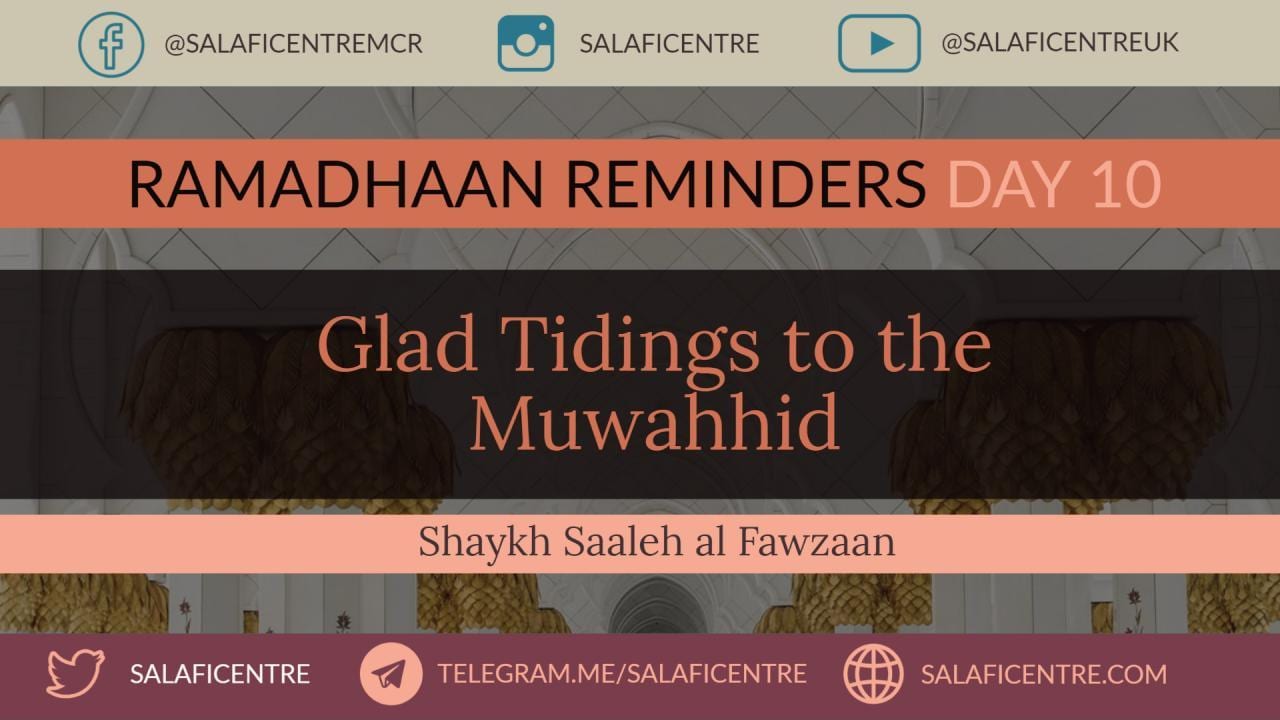 @SALAFICENTREMCR SALAFICENTRE @SALAFICENTREUK

RAMADHAAN REMINDERS DAY 10

Glad Tidings to the Muwahhid

Shaykh Saaleh al Fawzaan

SALAFICENTRE TELEGRAM.ME/SALAFICENTRE SALAFICENTRE.COM